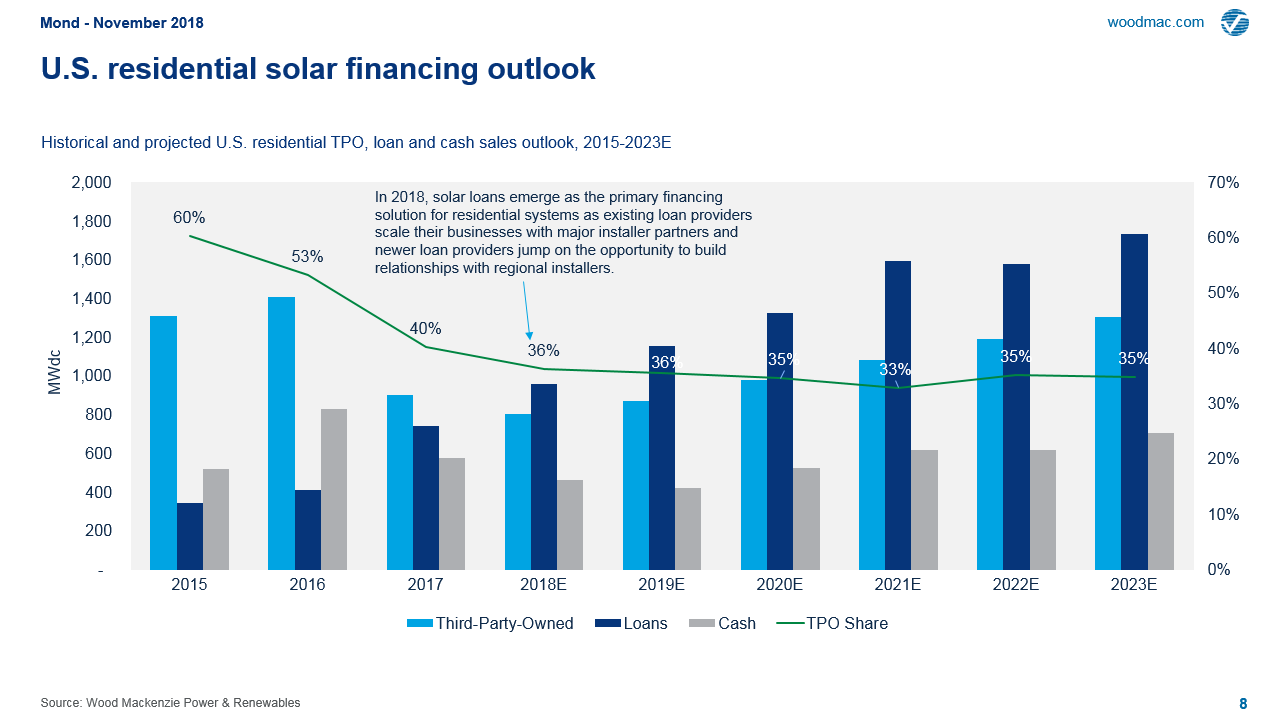 Mond - November 2018

woodmac.com

U.S. residential solar financing outlook

Historical and projected U.S. residential TPO, loan and cash sales outlook, 2015-2023E

In 2018, solar loans emerge as the primary financing solution for residential systems as existing loan providers scale their businesses with major installer partners and newer loan providers jump on the opportunity to build relationships with regional installers.

MWdc

2,000
1,800
1,600
1,400
1,200
1,000
800
600
400
200
-

70%
60%
50%
40%
30%
20%
10%
0%

60%
53%
40%
36%
36%
35%
33%
35%
35%

2015
2016
2017
2018E
2019E
2020E
2021E
2022E
2023E

Third-Party-Owned
Loans
Cash
TPO Share

Source: Wood Mackenzie Power & Renewables

8